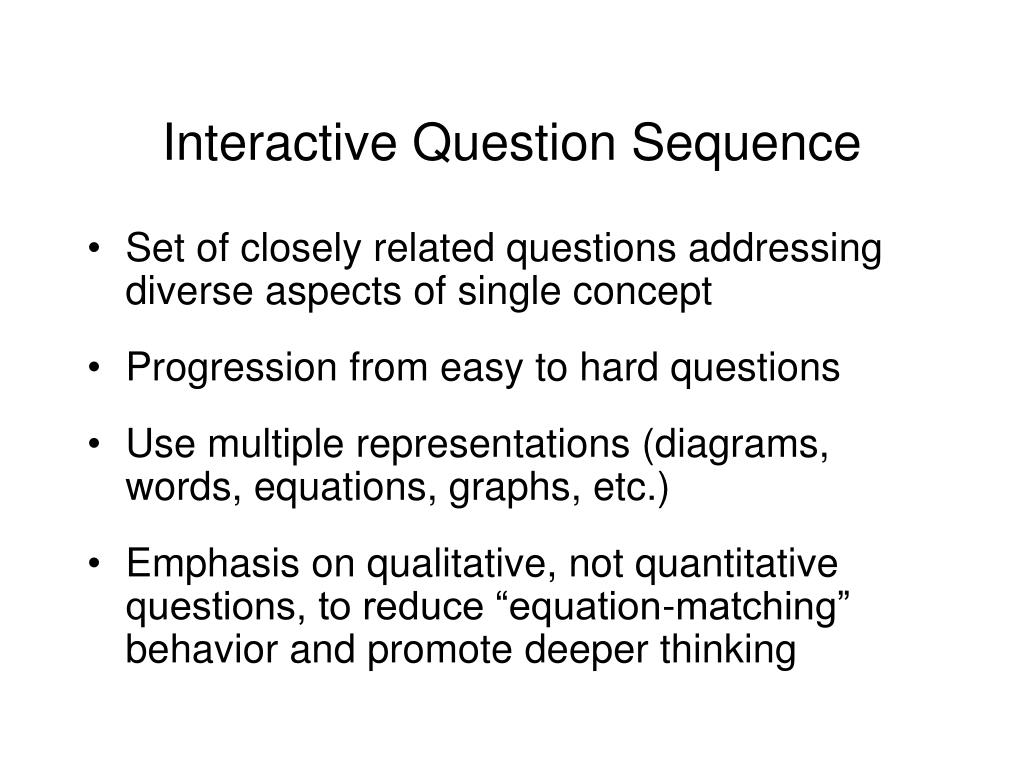 Interactive Question Sequence

• Set of closely related questions addressing diverse aspects of single concept

• Progression from easy to hard questions

• Use multiple representations (diagrams, words, equations, graphs, etc.)

• Emphasis on qualitative, not quantitative questions, to reduce “equation-matching” behavior and promote deeper thinking